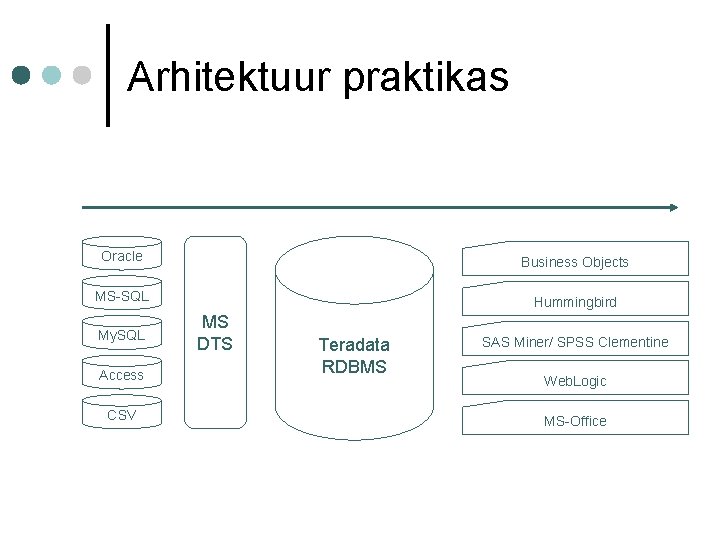 Arhitektuur praktikas

Oracle
MS-SQL
MySQL
Access
CSV

MS DTS

Teradata RDBMS

Business Objects
Hummingbird
SAS Miner/ SPSS Clementine
WebLogic
MS-Office